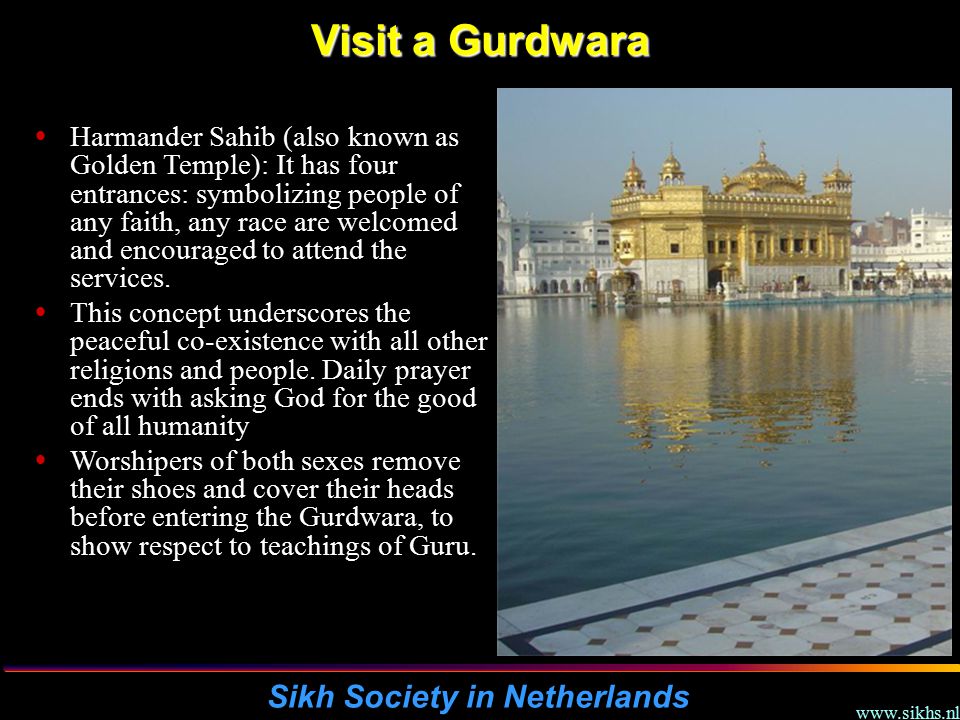 Visit a Gurdwara

• Harmander Sahib (also known as Golden Temple): It has four entrances: symbolizing people of any faith, any race are welcomed and encouraged to attend the services.

• This concept underscores the peaceful co-existence with all other religions and people. Daily prayer ends with asking God for the good of all humanity

• Worshipers of both sexes remove their shoes and cover their heads before entering the Gurdwara, to show respect to teachings of Guru.

Sikh Society in Netherlands

www.sikhs.nl